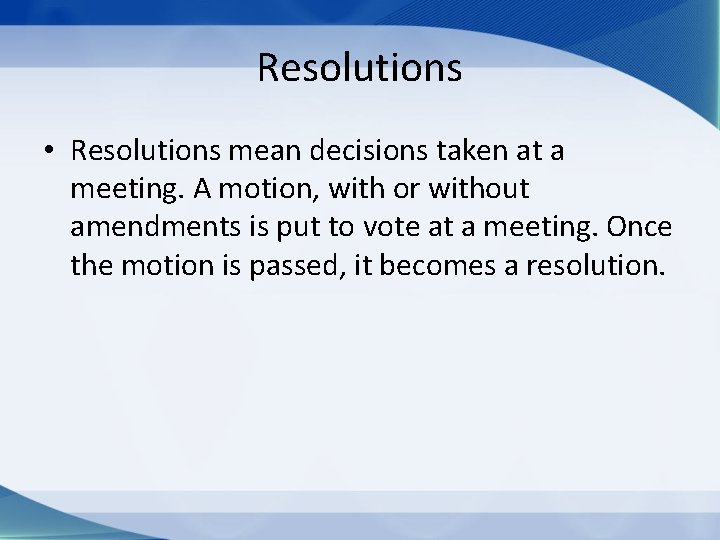 Resolutions

• Resolutions mean decisions taken at a meeting. A motion, with or without amendments is put to vote at a meeting. Once the motion is passed, it becomes a resolution.